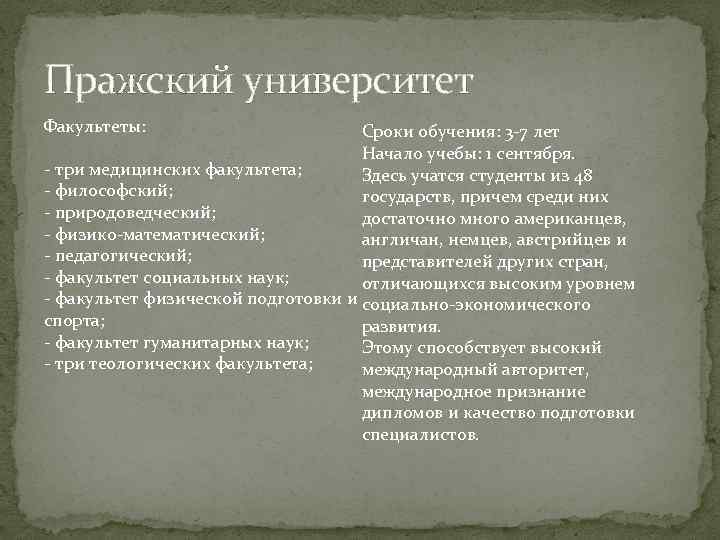 Пражский университет

Факультеты:

- три медицинских факультета;
- философский;
- природоведческий;
- физико-математический;
- педагогический;
- факультет социальных наук;
- факультет физической подготовки и спорта;
- факультет гуманитарных наук;
- три теологических факультета;

Сроки обучения: 3-7 лет
Начало учебы: 1 сентября.
Здесь учатся студенты из 48 государств, причем среди них достаточно много американцев, англичан, немцев, австрийцев и представителей других стран, отличающихся высоким уровнем социально-экономического развития.
Этому способствует высокий международный авторитет, международное признание дипломов и качество подготовки специалистов.